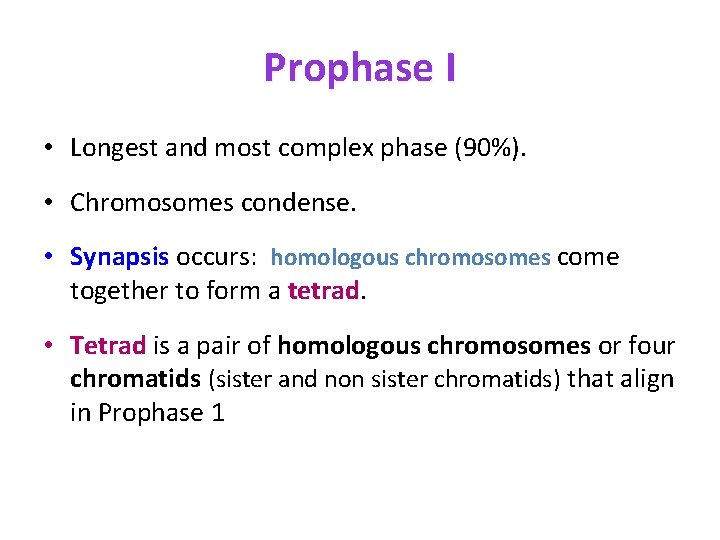 Prophase I

• Longest and most complex phase (90%).

• Chromosomes condense.

• Synapsis occurs: homologous chromosomes come together to form a tetrad.

• Tetrad is a pair of homologous chromosomes or four chromatids (sister and non sister chromatids) that align in Prophase 1